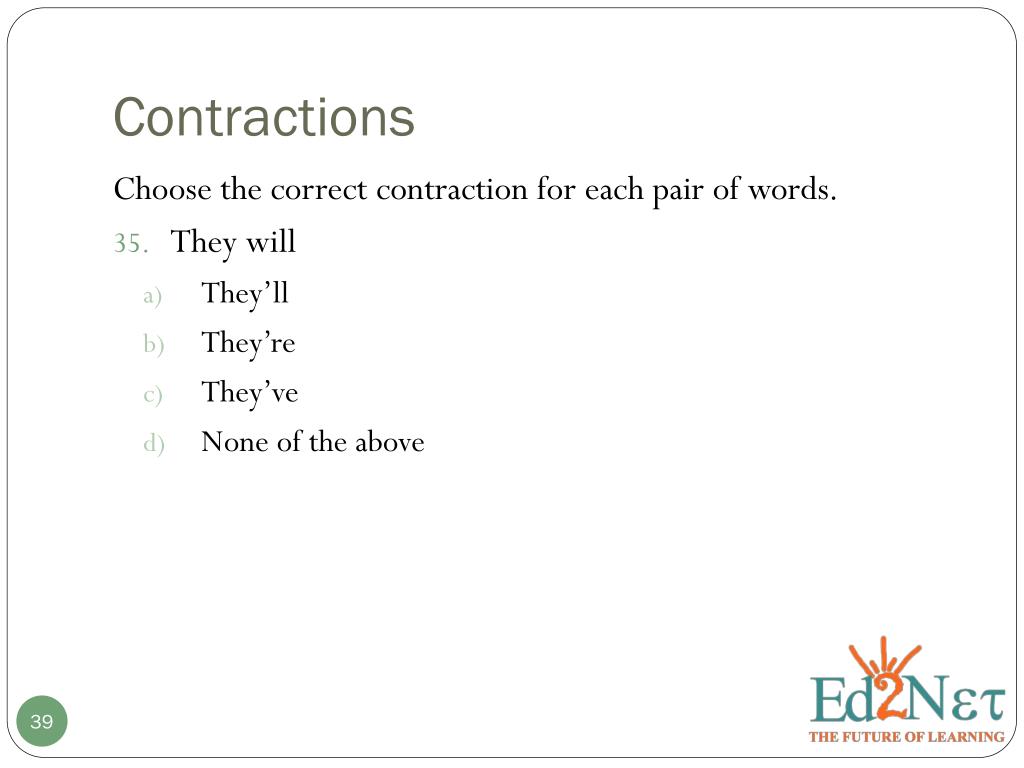 Contractions

Choose the correct contraction for each pair of words.

35. They will

a) They’ll
b) They’re
c) They’ve
d) None of the above

39

Ed2Nετ
THE FUTURE OF LEARNING